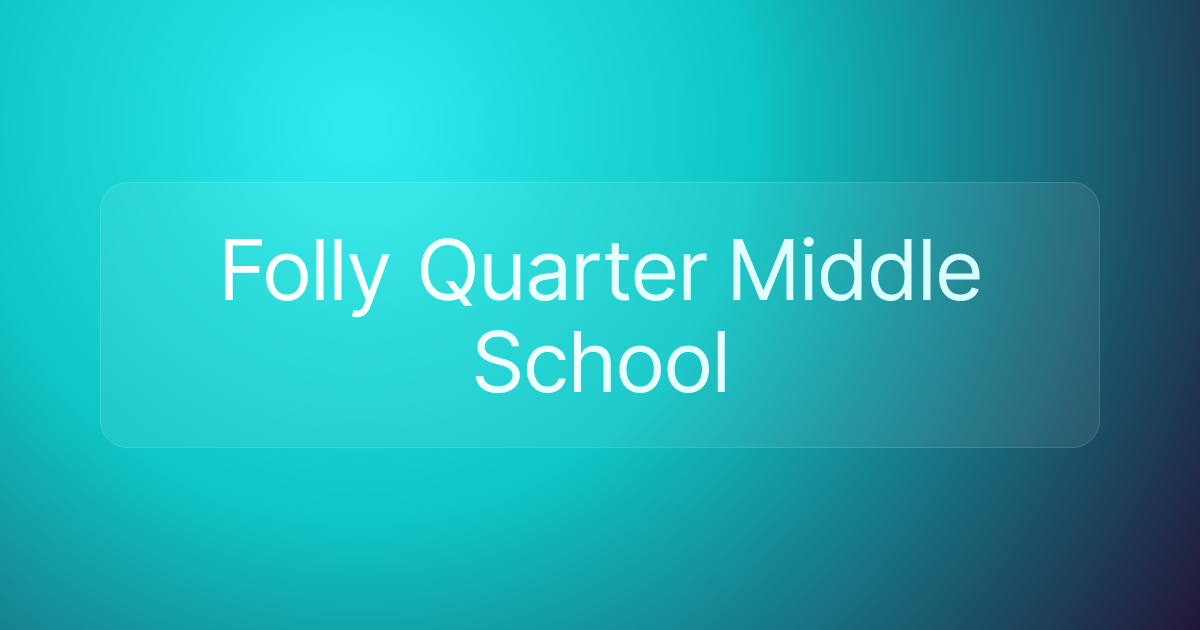 Folly Quarter Middle School